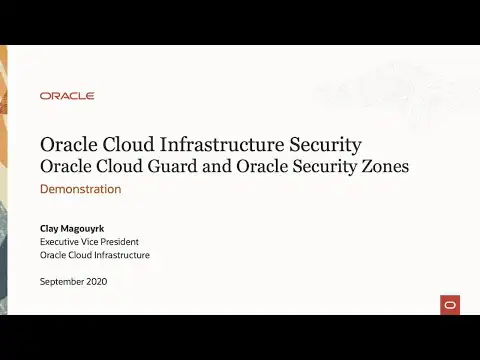 ORACLE

Oracle Cloud Infrastructure Security
Oracle Cloud Guard and Oracle Security Zones

Demonstration

Clay Magouyrk
Executive Vice President
Oracle Cloud Infrastructure

September 2020